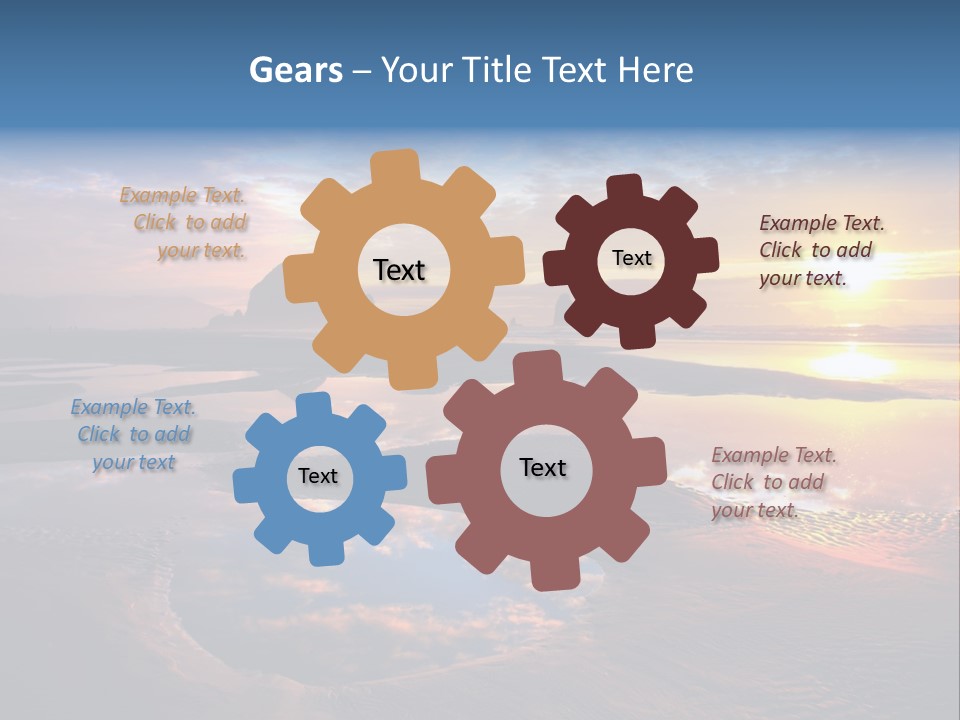 Gears – Your Title Text Here

Example Text. Click to add your text.

Text

Text

Example Text. Click to add your text.

Example Text. Click to add your text

Text

Text

Example Text. Click to add your text.